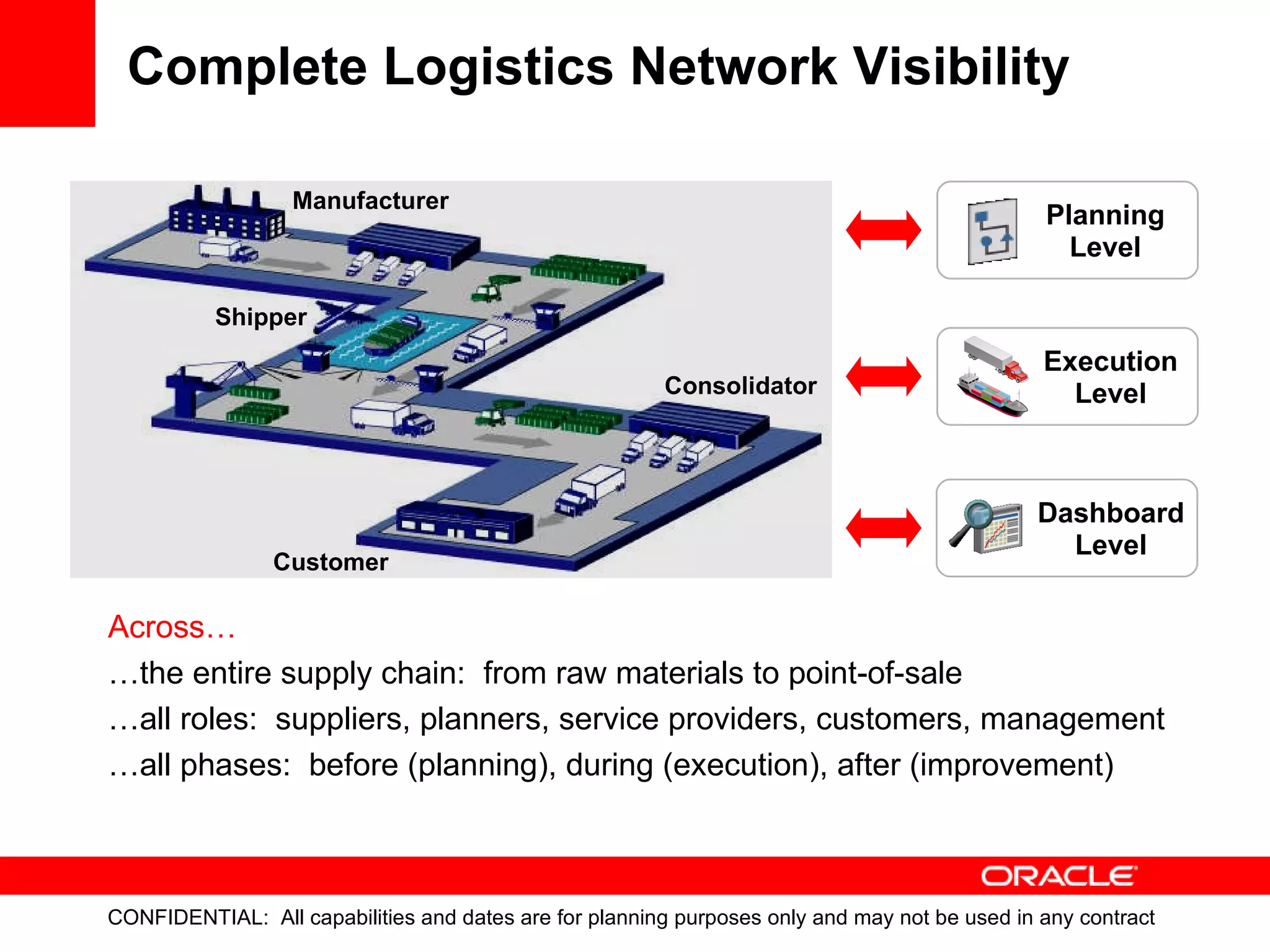 Complete Logistics Network Visibility

Manufacturer

Shipper

Consolidator

Customer

Planning Level

Execution Level

Dashboard Level

Across…

…the entire supply chain: from raw materials to point-of-sale

…all roles: suppliers, planners, service providers, customers, management

…all phases: before (planning), during (execution), after (improvement)

ORACLE

CONFIDENTIAL: All capabilities and dates are for planning purposes only and may not be used in any contract